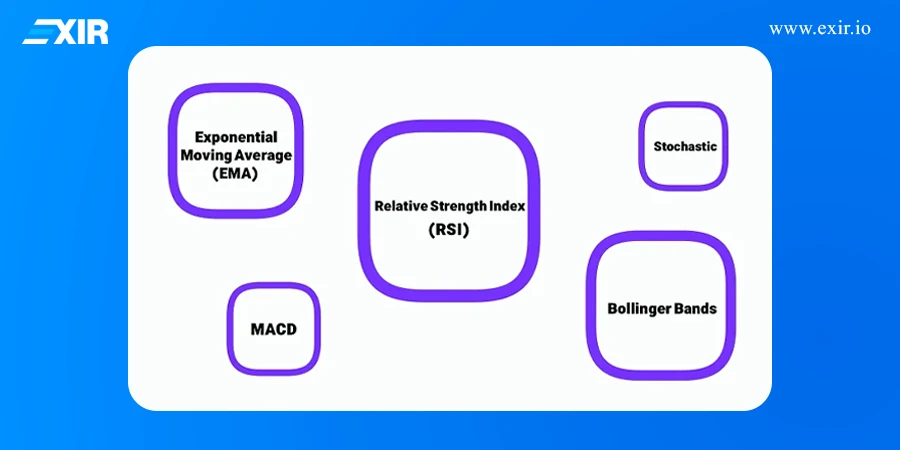 EXIR

www.exir.io

Exponential Moving Average (EMA)

Relative Strength Index (RSI)

Stochastic

MACD

Bollinger Bands